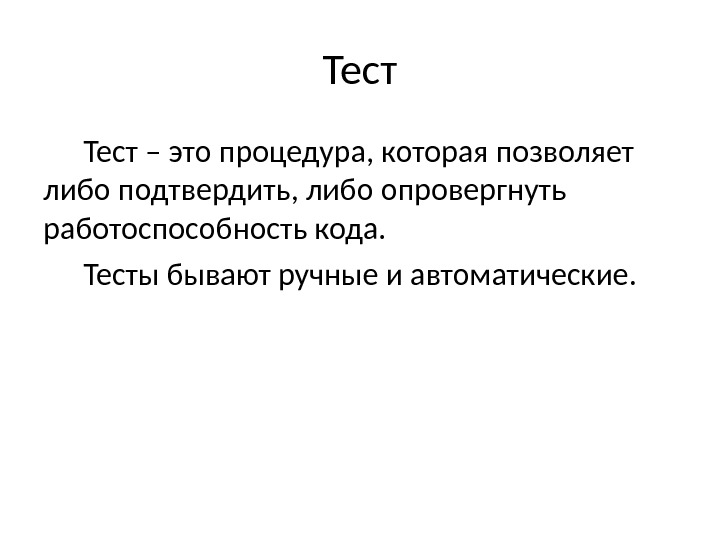 Тест

Тест – это процедура, которая позволяет либо подтвердить, либо опровергнуть работоспособность кода.

Тесты бывают ручные и автоматические.